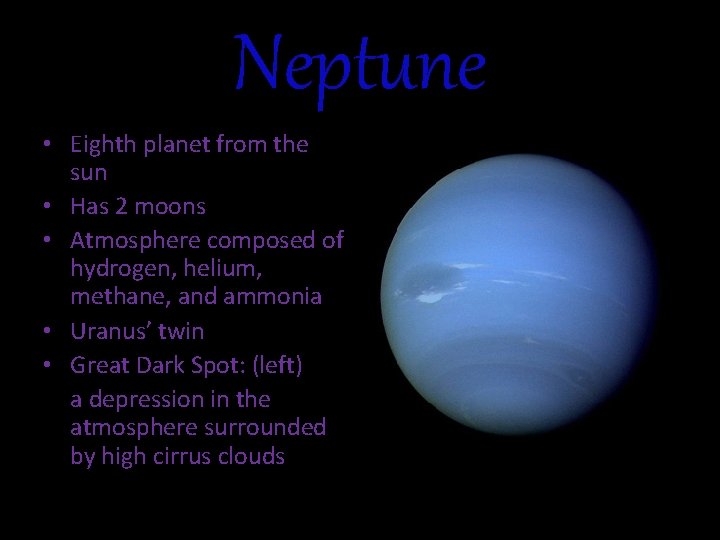 Neptune

• Eighth planet from the sun
• Has 2 moons
• Atmosphere composed of hydrogen, helium, methane, and ammonia
• Uranus' twin
• Great Dark Spot: (left)
a depression in the atmosphere surrounded by high cirrus clouds